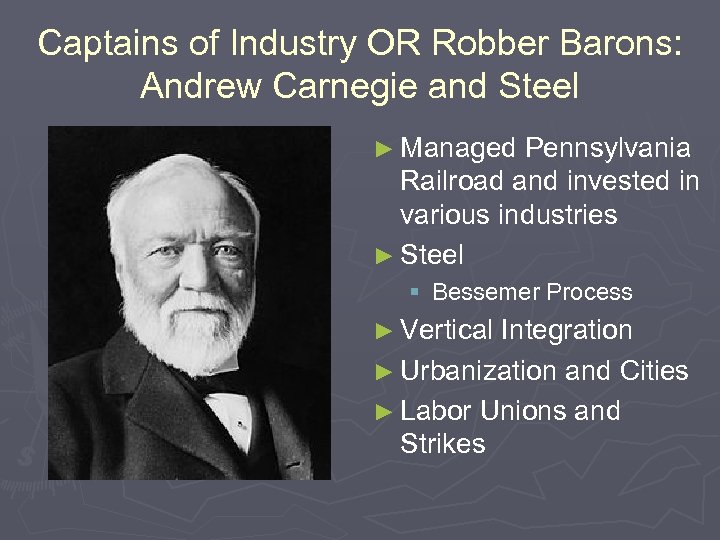 Captains of Industry OR Robber Barons: Andrew Carnegie and Steel

► Managed Pennsylvania Railroad and invested in various industries
► Steel
▪ Bessemer Process
► Vertical Integration
► Urbanization and Cities
► Labor Unions and Strikes